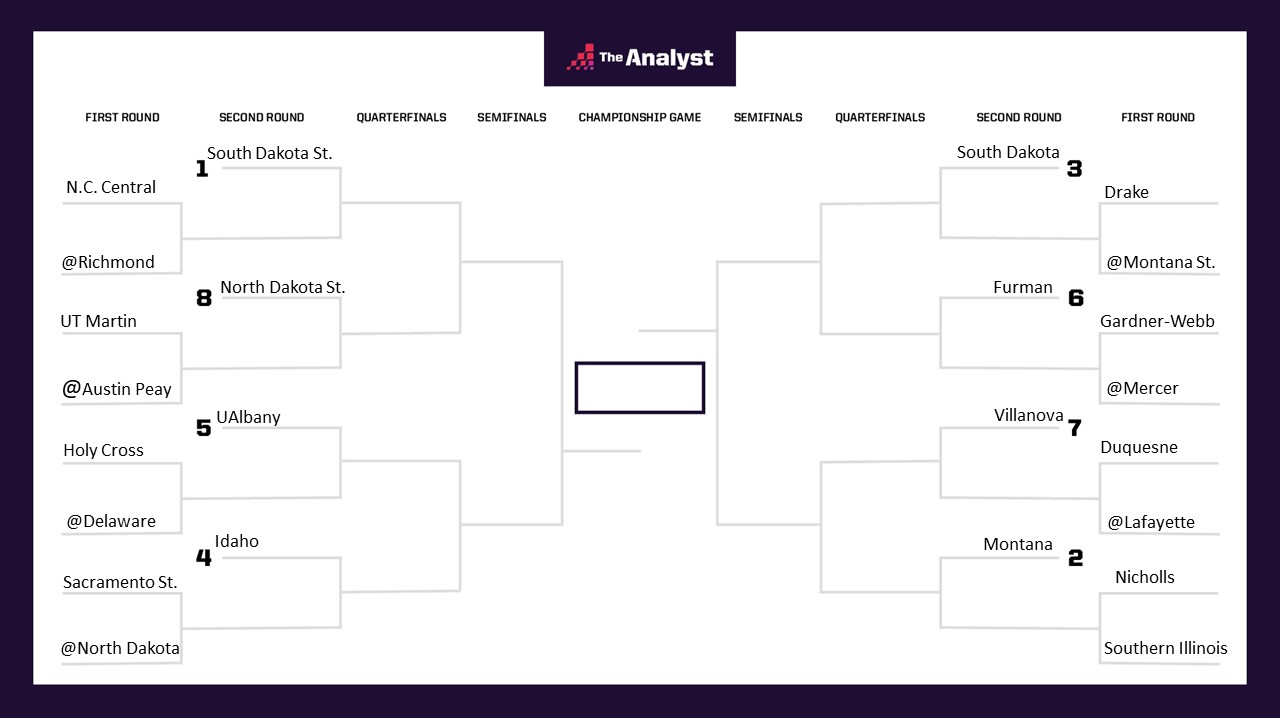 The Analyst

FIRST ROUND
SECOND ROUND
QUARTERFINALS
SEMIFINALS
CHAMPIONSHIP GAME
SEMIFINALS
QUARTERFINALS
SECOND ROUND
FIRST ROUND

1 South Dakota St.
N.C. Central
@Richmond
8 North Dakota St.
UT Martin
@Austin Peay
5 UAlbany
Holy Cross
@Delaware
4 Idaho
Sacramento St.
@North Dakota

South Dakota 3
Drake
@Montana St.
Furman 6
Gardner-Webb
@Mercer
Villanova 7
Duquesne
@Lafayette
Montana 2
Nicholls
Southern Illinois